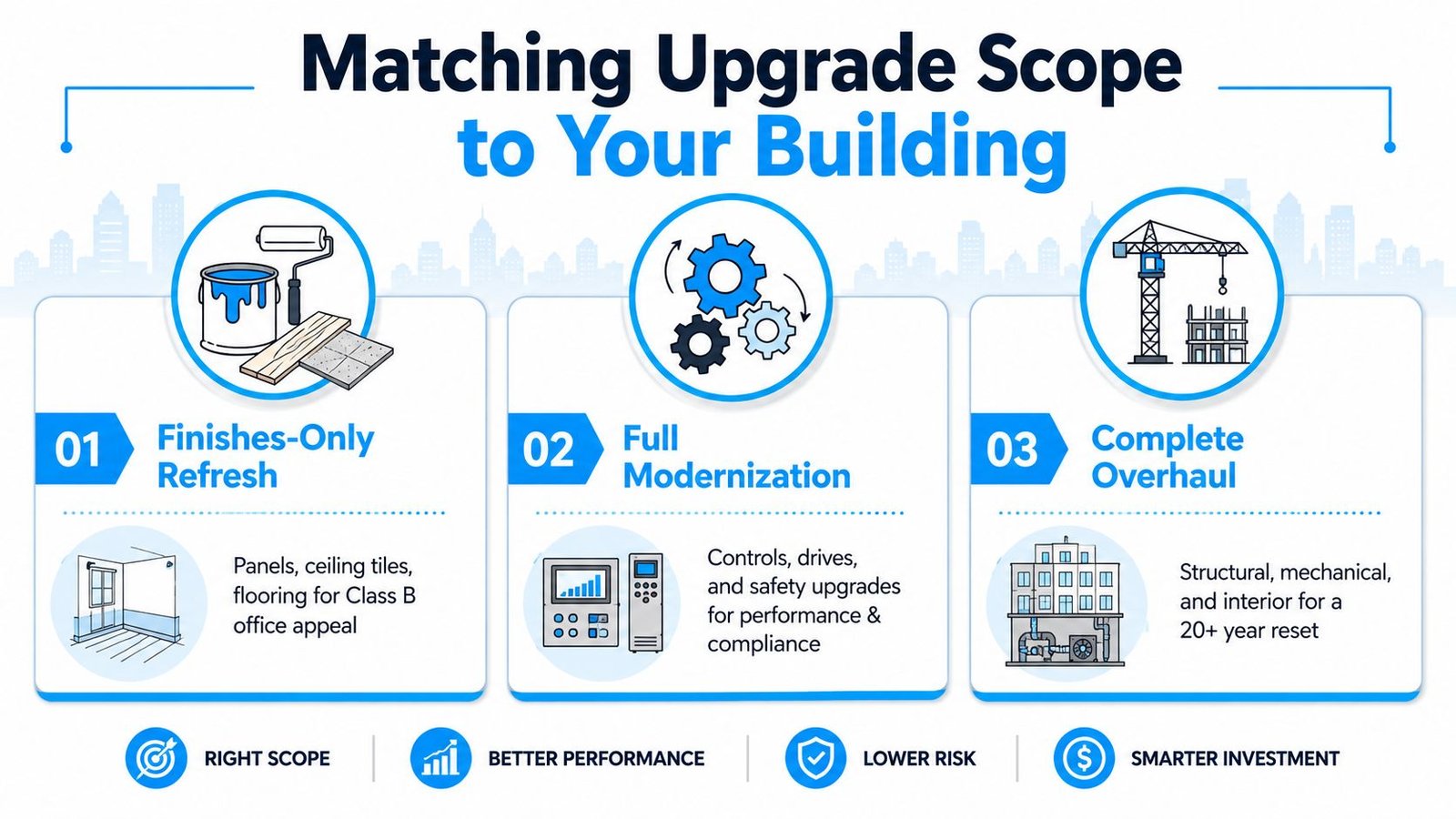 Matching Upgrade Scope to Your Building

01 Finishes-Only Refresh

Panels, ceiling tiles, flooring for Class B office appeal

02 Full Modernization

Controls, drives, and safety upgrades for performance & compliance

03 Complete Overhaul

Structural, mechanical, and interior for a 20+ year reset

RIGHT SCOPE

BETTER PERFORMANCE

LOWER RISK

SMARTER INVESTMENT